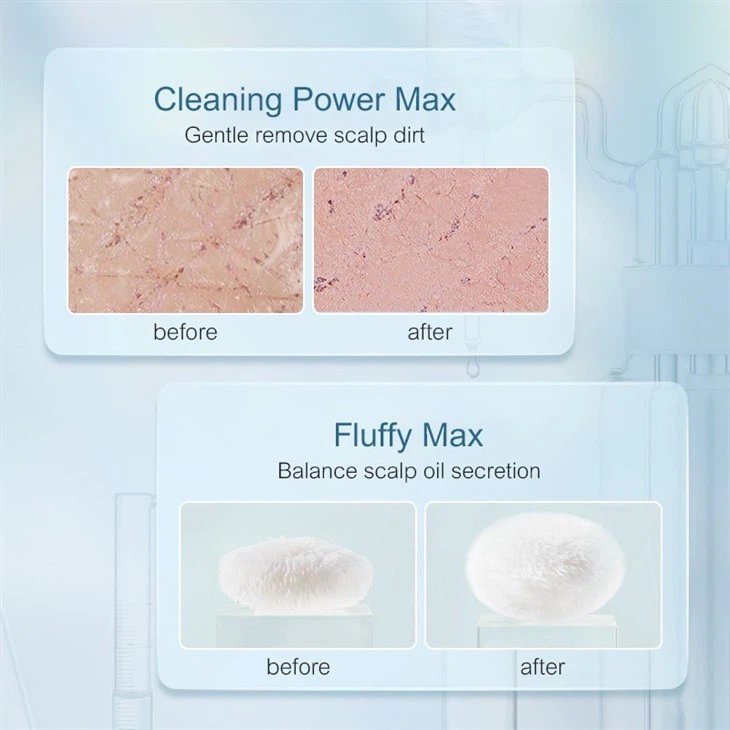 Cleaning Power Max
Gentle remove scalp dirt

before
after

Fluffy Max
Balance scalp oil secretion

before
after